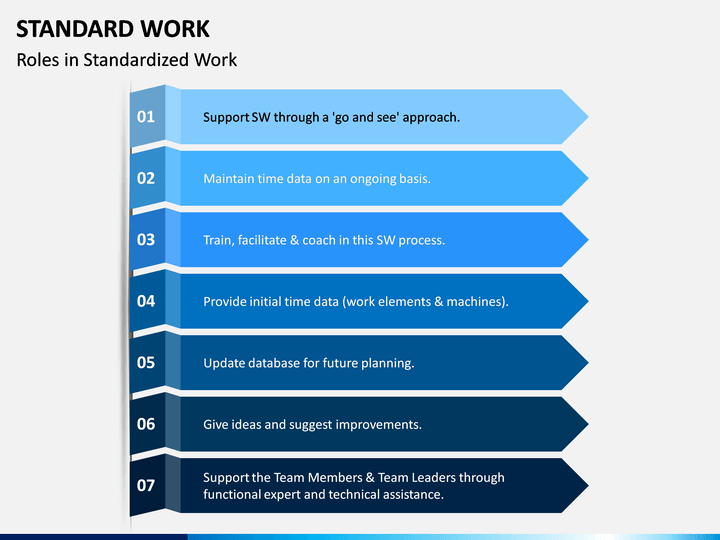 STANDARD WORK

Roles in Standardized Work

01 Support SW through a 'go and see' approach.

02 Maintain time data on an ongoing basis.

03 Train, facilitate & coach in this SW process.

04 Provide initial time data (work elements & machines).

05 Update database for future planning.

06 Give ideas and suggest improvements.

07 Support the Team Members & Team Leaders through functional expert and technical assistance.